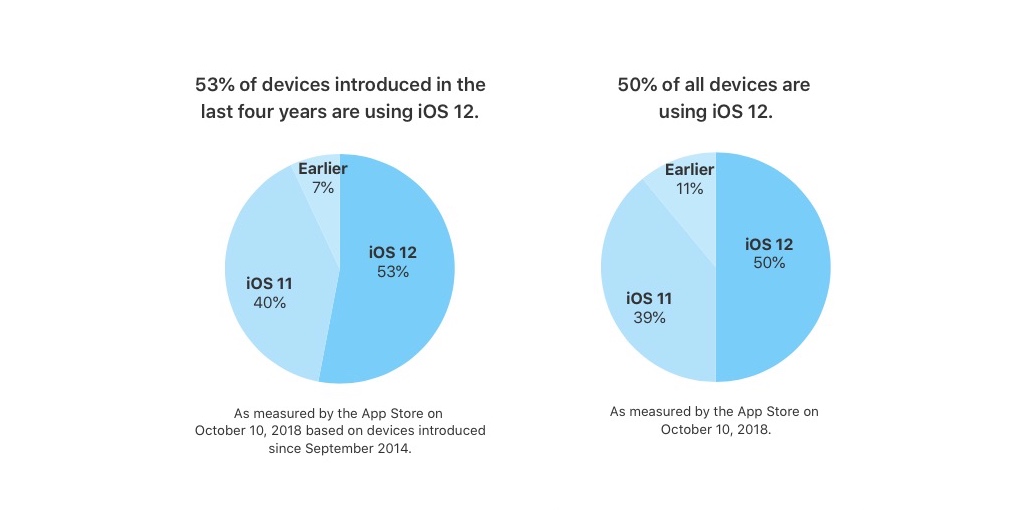 53% of devices introduced in the last four years are using iOS 12.

Earlier
7%

iOS 12
53%

iOS 11
40%

As measured by the App Store on October 10, 2018 based on devices introduced since September 2014.

50% of all devices are using iOS 12.

Earlier
11%

iOS 12
50%

iOS 11
39%

As measured by the App Store on October 10, 2018.